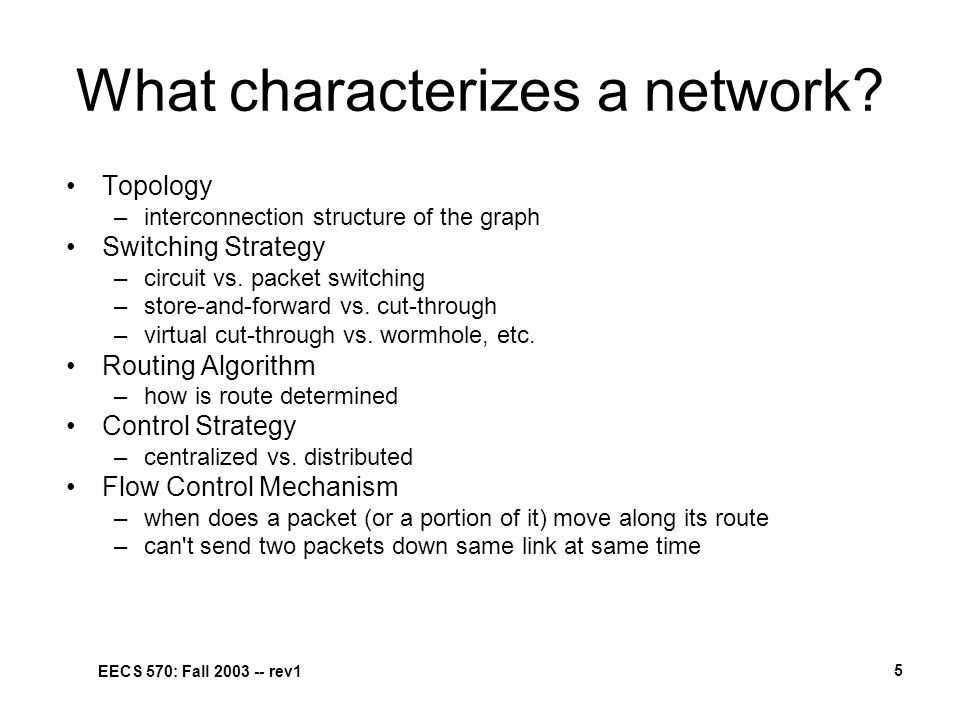 What characterizes a network?

• Topology
– interconnection structure of the graph
• Switching Strategy
– circuit vs. packet switching
– store-and-forward vs. cut-through
– virtual cut-through vs. wormhole, etc.
• Routing Algorithm
– how is route determined
• Control Strategy
– centralized vs. distributed
• Flow Control Mechanism
– when does a packet (or a portion of it) move along its route
– can't send two packets down same link at same time

EECS 570: Fall 2003 -- rev1

5